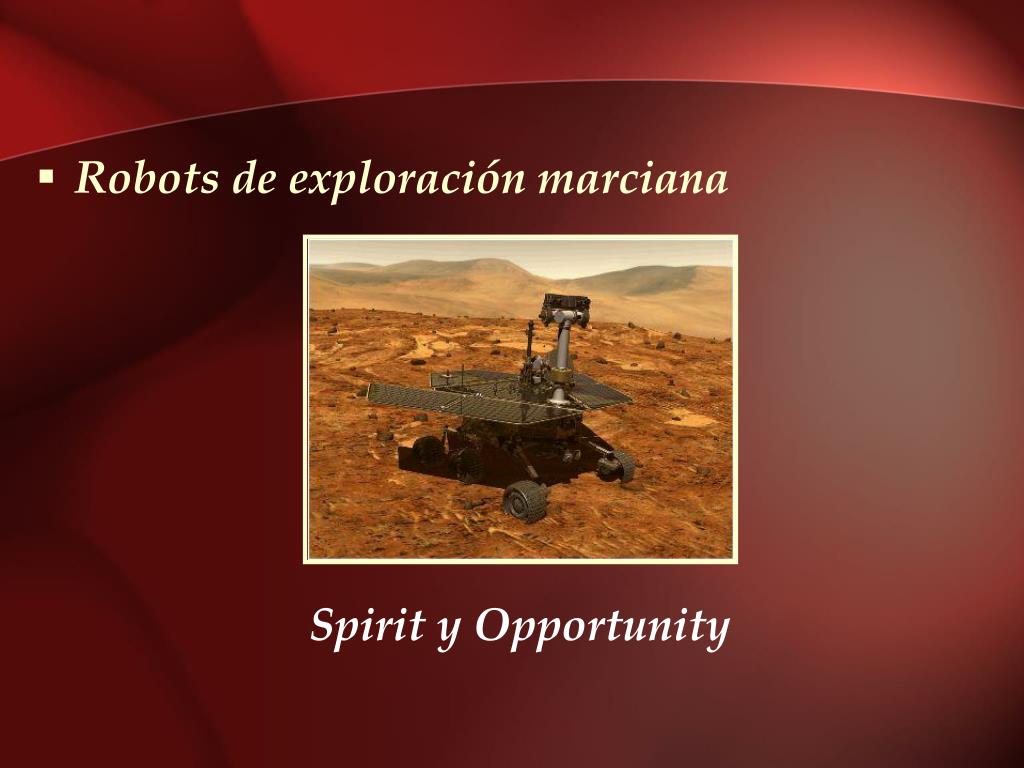 ▪ Robots de exploración marciana

Spirit y Opportunity